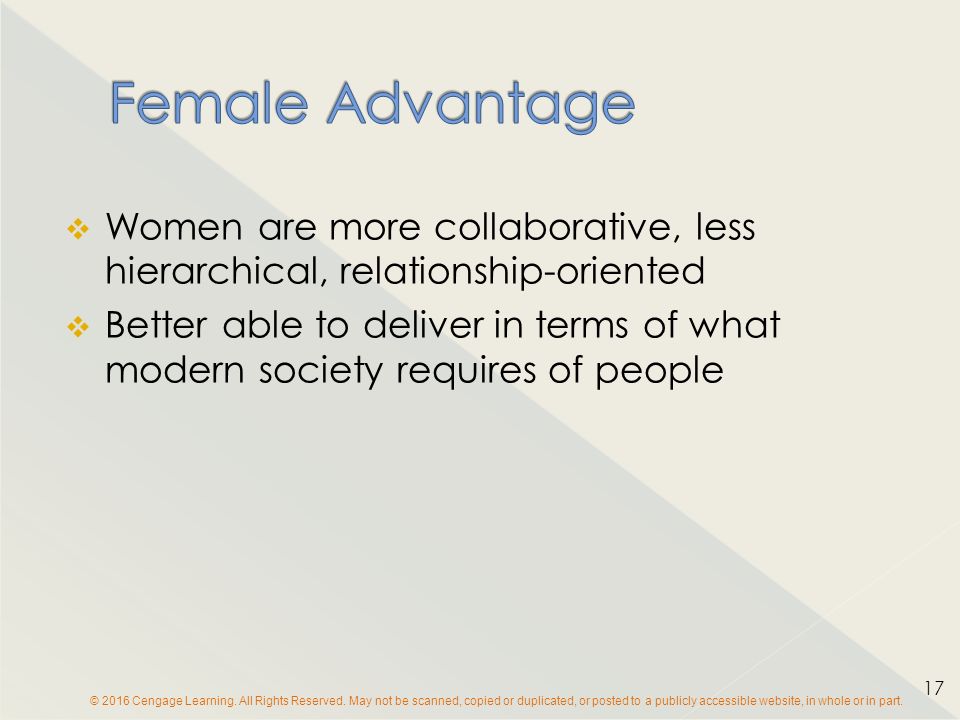 Female Advantage

❖ Women are more collaborative, less hierarchical, relationship-oriented

❖ Better able to deliver in terms of what modern society requires of people

17

© 2016 Cengage Learning. All Rights Reserved. May not be scanned, copied or duplicated, or posted to a publicly accessible website, in whole or in part.